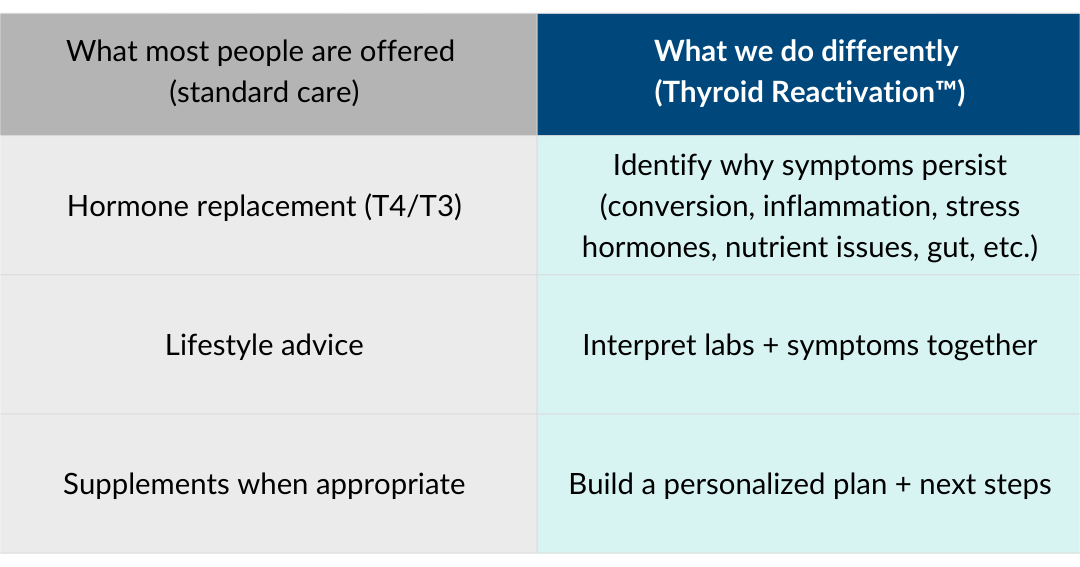 | What most people are offered (standard care) | What we do differently (Thyroid Reactivation™) |
|---|---|
| Hormone replacement (T4/T3) | Identify why symptoms persist (conversion, inflammation, stress hormones, nutrient issues, gut, etc.) |
| Lifestyle advice | Interpret labs + symptoms together |
| Supplements when appropriate | Build a personalized plan + next steps |